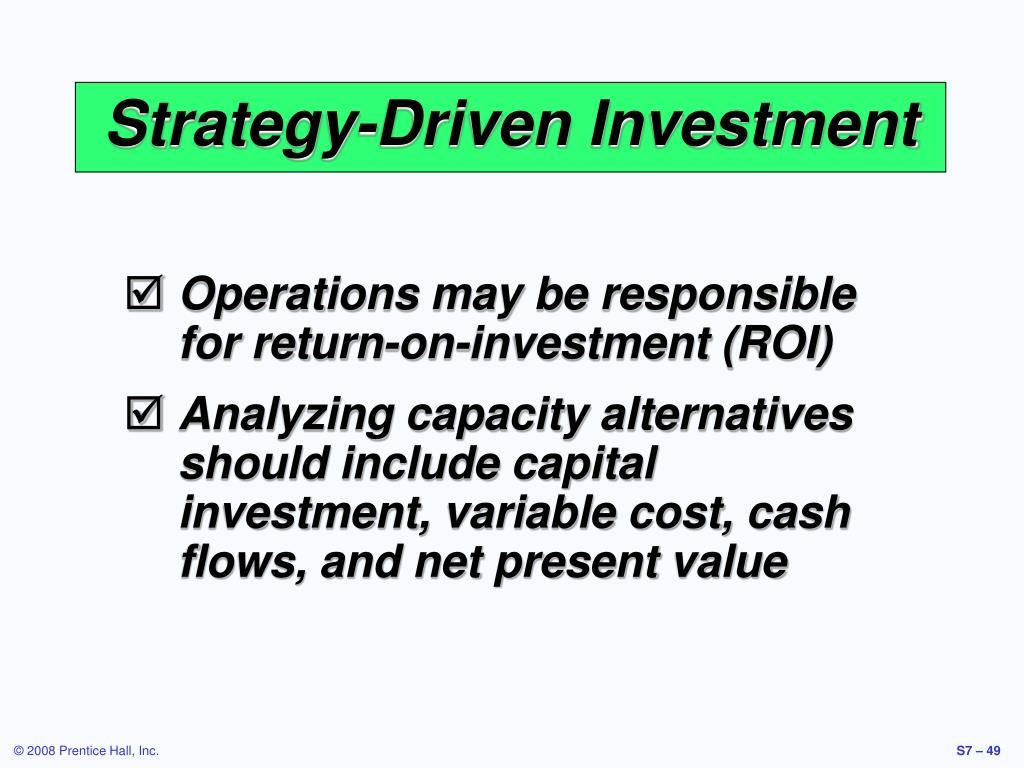 Strategy-Driven Investment

☑ Operations may be responsible for return-on-investment (ROI)

☑ Analyzing capacity alternatives should include capital investment, variable cost, cash flows, and net present value

© 2008 Prentice Hall, Inc.

S7 – 49